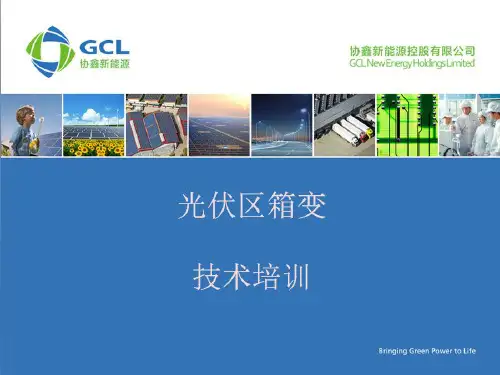 GCL
协鑫新能源

协鑫新能源控股有限公司
GCL New Energy Holdings Limited

光伏区箱变

技术培训

Bringing Green Power to Life